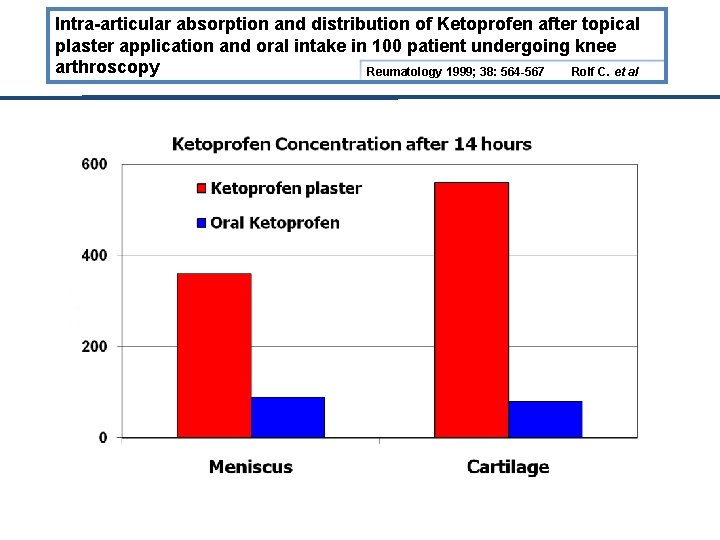 Intra-articular absorption and distribution of Ketoprofen after topical plaster application and oral intake in 100 patient undergoing knee arthroscopy

Reumatology 1999; 38: 564-567 Rolf C. et al

Ketoprofen Concentration after 14 hours

600
400
200
0

Ketoprofen plaster
Oral Ketoprofen

Meniscus
Cartilage